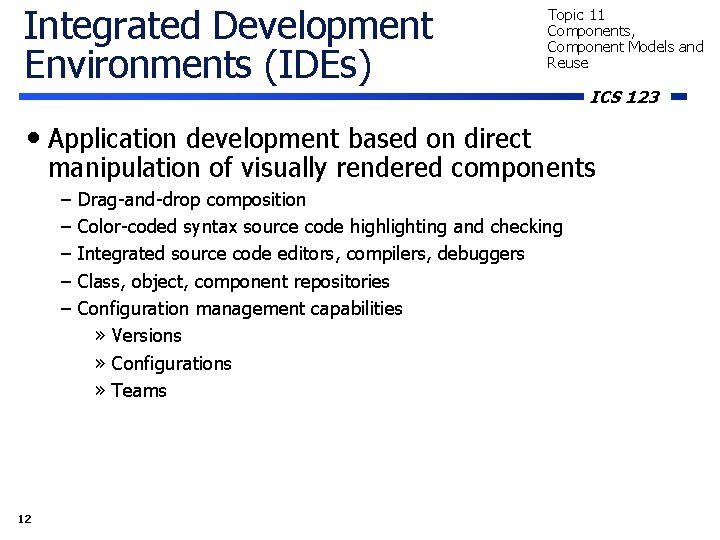 Integrated Development Environments (IDEs)

Topic 11
Components, Component Models and Reuse

ICS 123

• Application development based on direct manipulation of visually rendered components
– Drag-and-drop composition
– Color-coded syntax source code highlighting and checking
– Integrated source code editors, compilers, debuggers
– Class, object, component repositories
– Configuration management capabilities
» Versions
» Configurations
» Teams

12